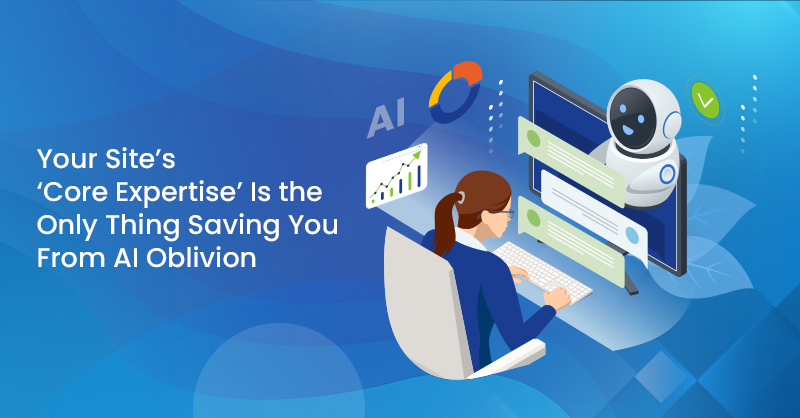 Your Site's 'Core Expertise' Is the Only Thing Saving You From AI Oblivion

AI